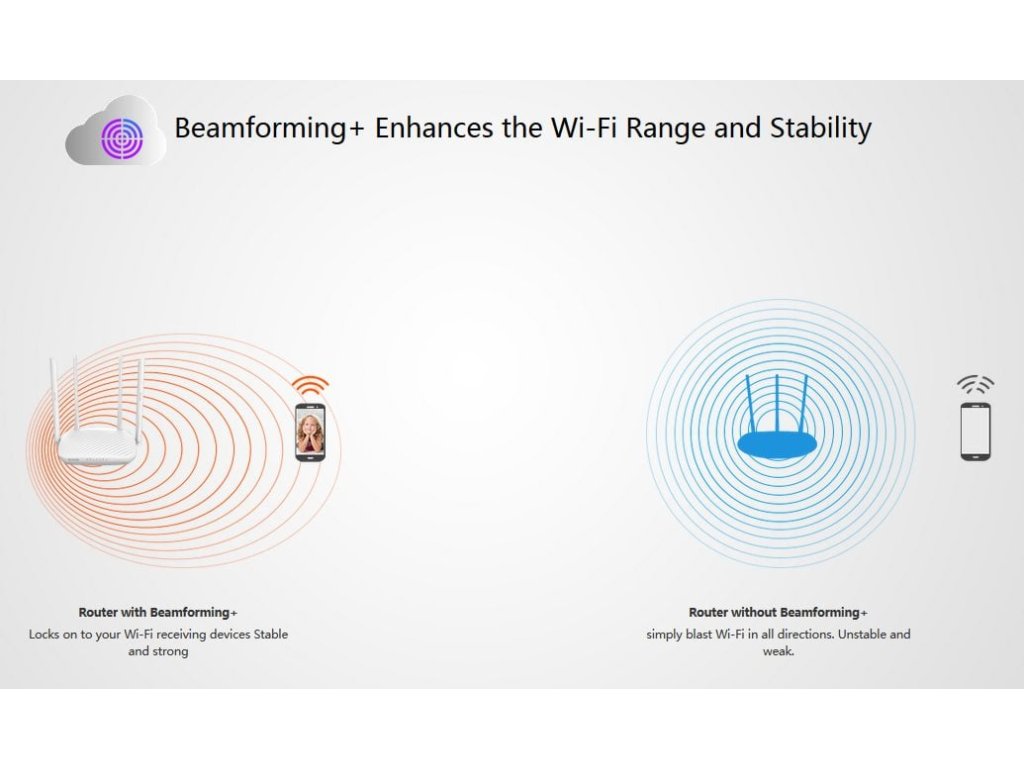 Beamforming+ Enhances the Wi-Fi Range and Stability

Router with Beamforming+
Locks on to your Wi-Fi receiving devices Stable and strong

Router without Beamforming+
simply blast Wi-Fi in all directions. Unstable and weak.